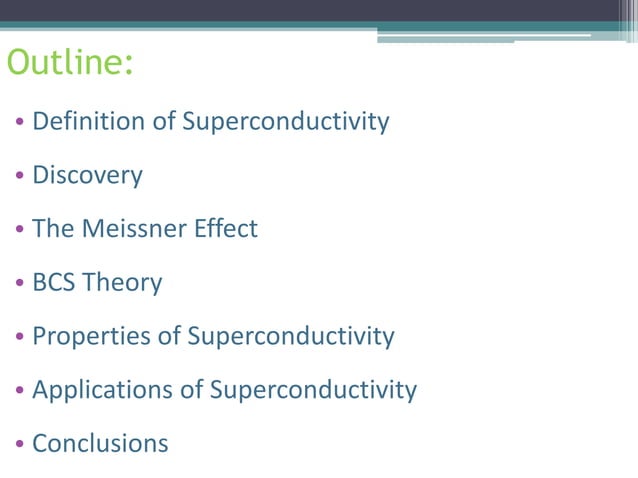 Outline:

• Definition of Superconductivity

• Discovery

• The Meissner Effect

• BCS Theory

• Properties of Superconductivity

• Applications of Superconductivity

• Conclusions